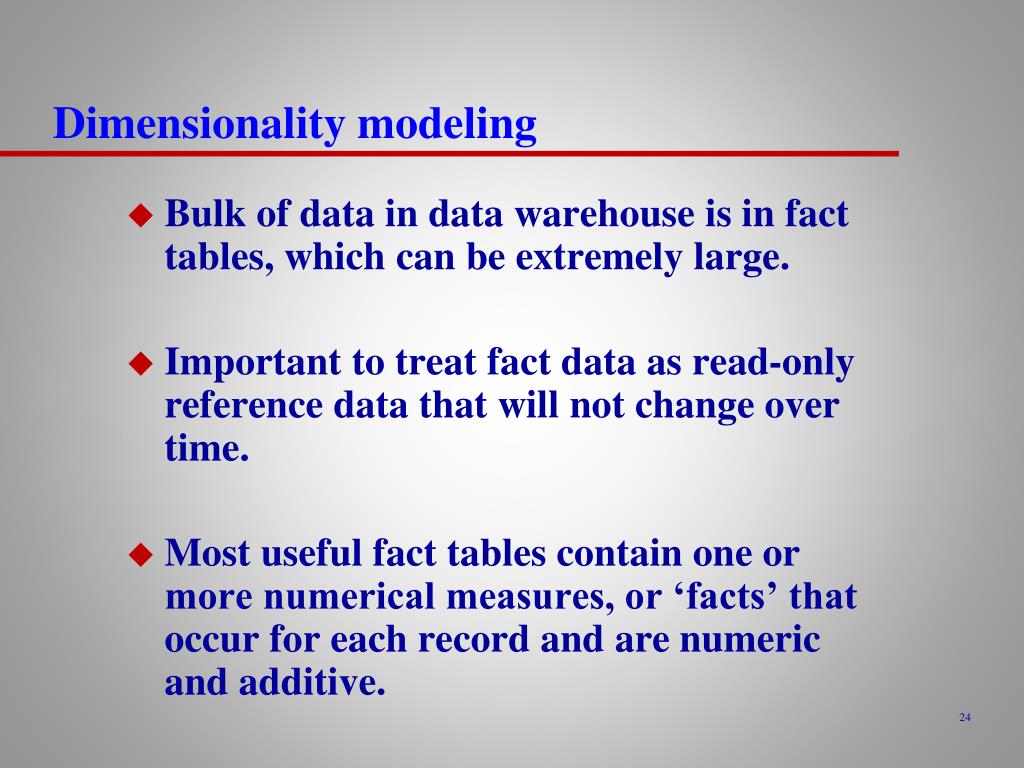 Dimensionality modeling

◆ Bulk of data in data warehouse is in fact tables, which can be extremely large.

◆ Important to treat fact data as read-only reference data that will not change over time.

◆ Most useful fact tables contain one or more numerical measures, or ‘facts’ that occur for each record and are numeric and additive.

24